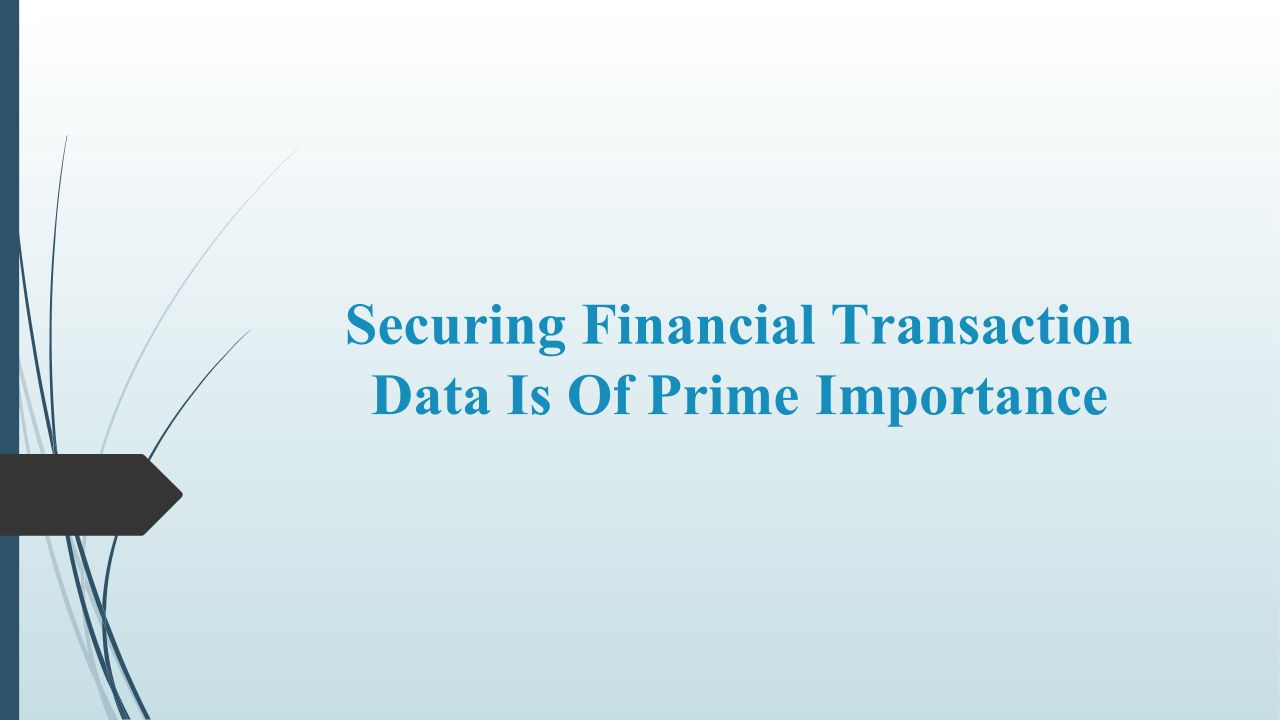 Securing Financial Transaction Data Is Of Prime Importance